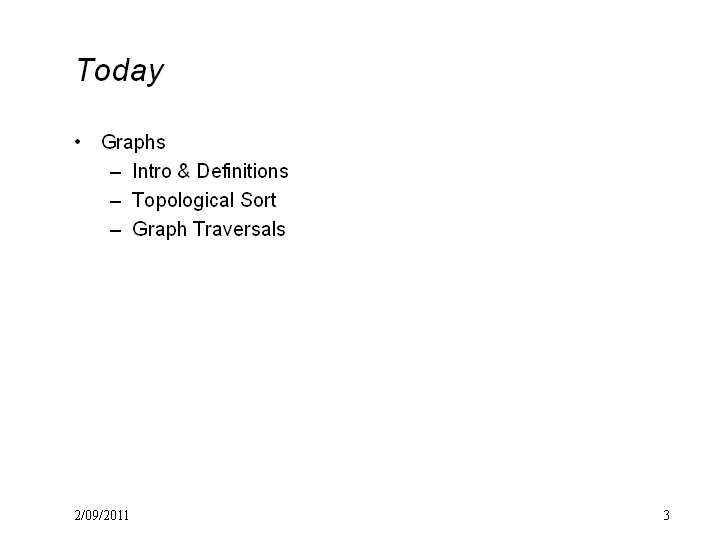 Today

• Graphs
  – Intro & Definitions
  – Topological Sort
  – Graph Traversals

2/09/2011

3